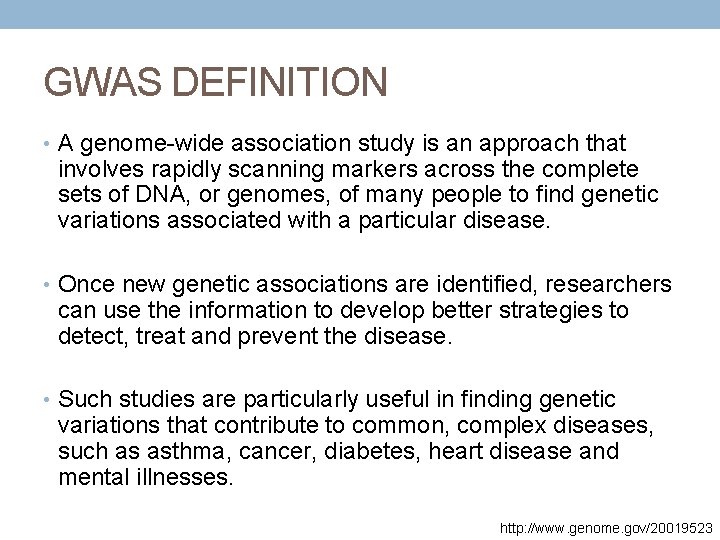 GWAS DEFINITION

• A genome-wide association study is an approach that involves rapidly scanning markers across the complete sets of DNA, or genomes, of many people to find genetic variations associated with a particular disease.

• Once new genetic associations are identified, researchers can use the information to develop better strategies to detect, treat and prevent the disease.

• Such studies are particularly useful in finding genetic variations that contribute to common, complex diseases, such as asthma, cancer, diabetes, heart disease and mental illnesses.

http://www.genome.gov/20019523